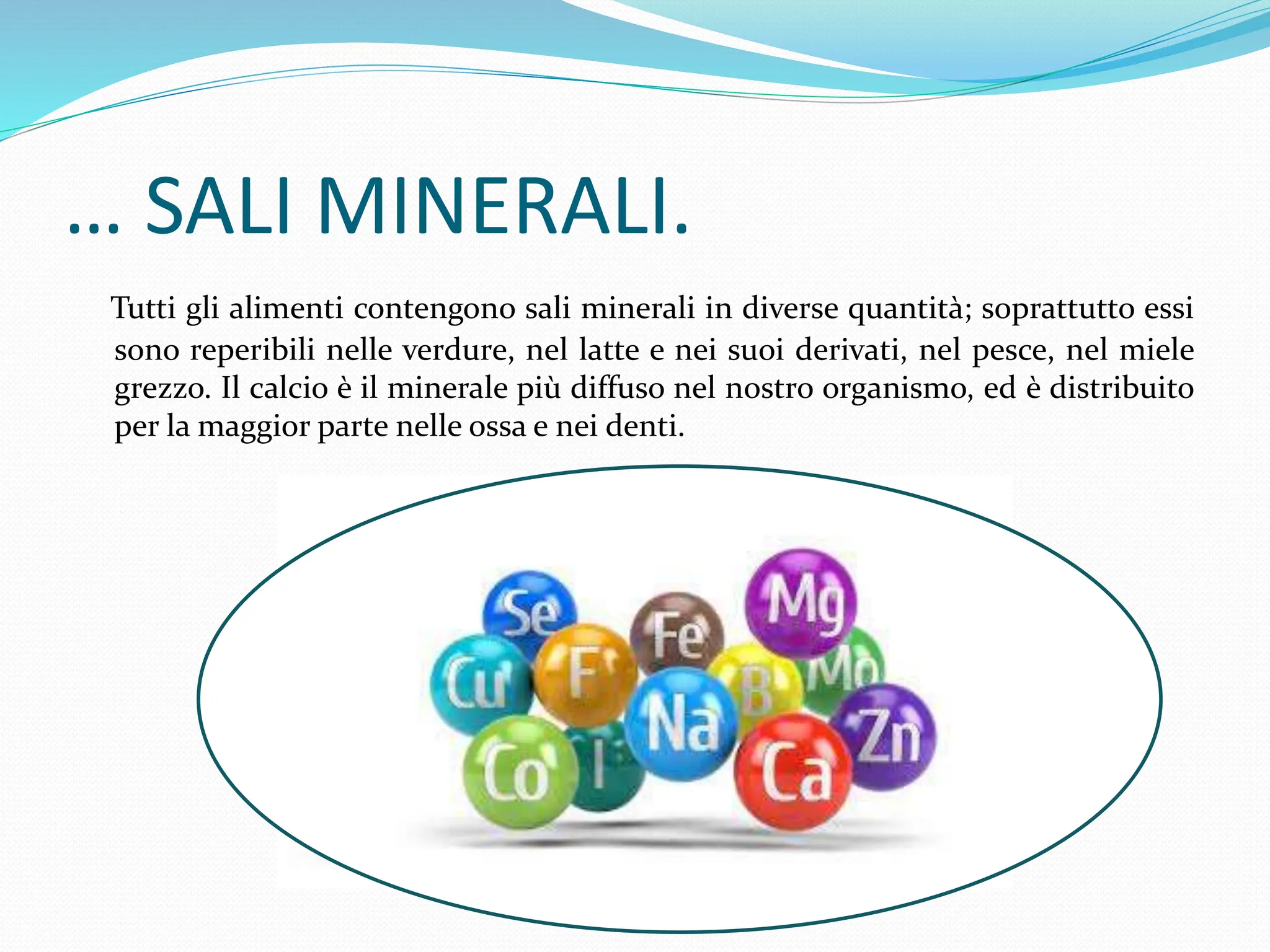 … SALI MINERALI.

Tutti gli alimenti contengono sali minerali in diverse quantità; soprattutto essi sono reperibili nelle verdure, nel latte e nei suoi derivati, nel pesce, nel miele grezzo. Il calcio è il minerale più diffuso nel nostro organismo, ed è distribuito per la maggior parte nelle ossa e nei denti.

Se
Mg
Fe
Cu
F
B
Mo
Na
Zn
Co
I
Ca